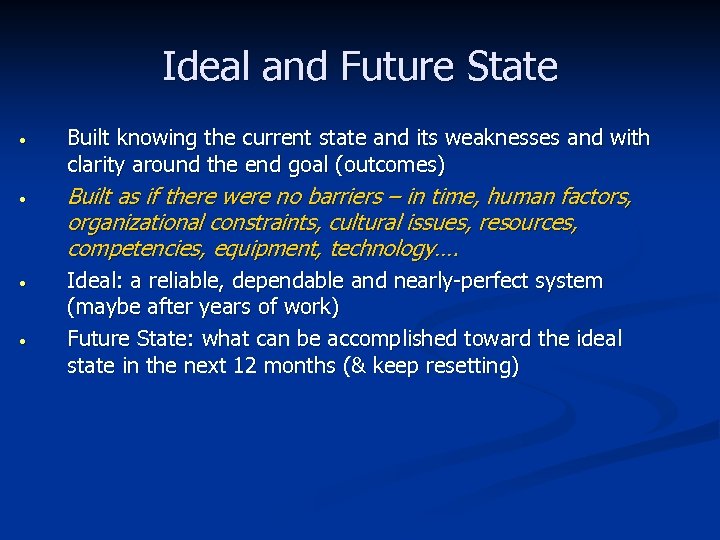 Ideal and Future State

• Built knowing the current state and its weaknesses and with clarity around the end goal (outcomes)

• Built as if there were no barriers – in time, human factors, organizational constraints, cultural issues, resources, competencies, equipment, technology….

• Ideal: a reliable, dependable and nearly-perfect system (maybe after years of work)

• Future State: what can be accomplished toward the ideal state in the next 12 months (& keep resetting)